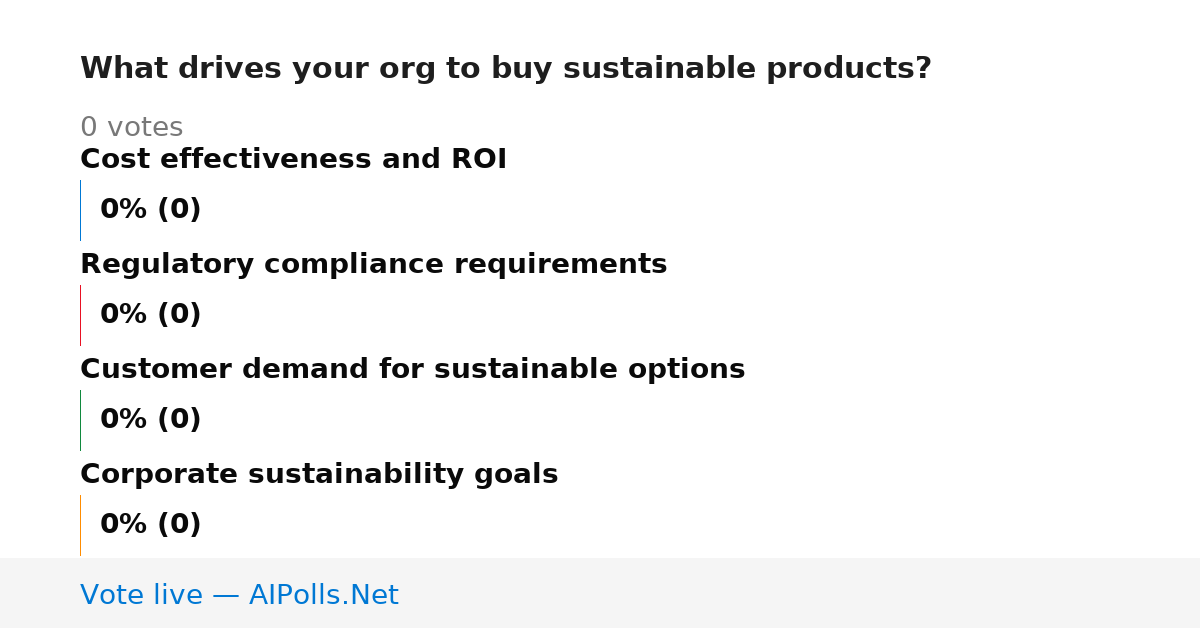 What drives your org to buy sustainable products?

0 votes

Cost effectiveness and ROI

0% (0)

Regulatory compliance requirements

0% (0)

Customer demand for sustainable options

0% (0)

Corporate sustainability goals

0% (0)

Vote live — AIPolls.Net